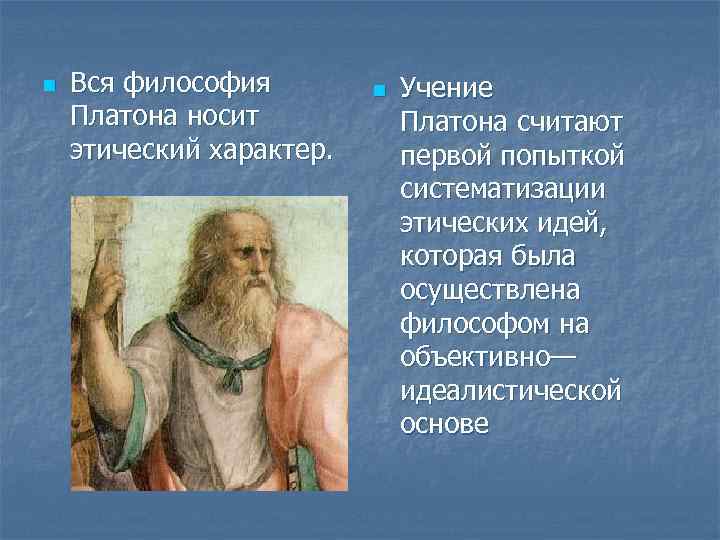 Вся философия Платона носит этический характер.

Учение Платона считают первой попыткой систематизации этических идей, которая была осуществлена философом на объективно—идеалистической основе